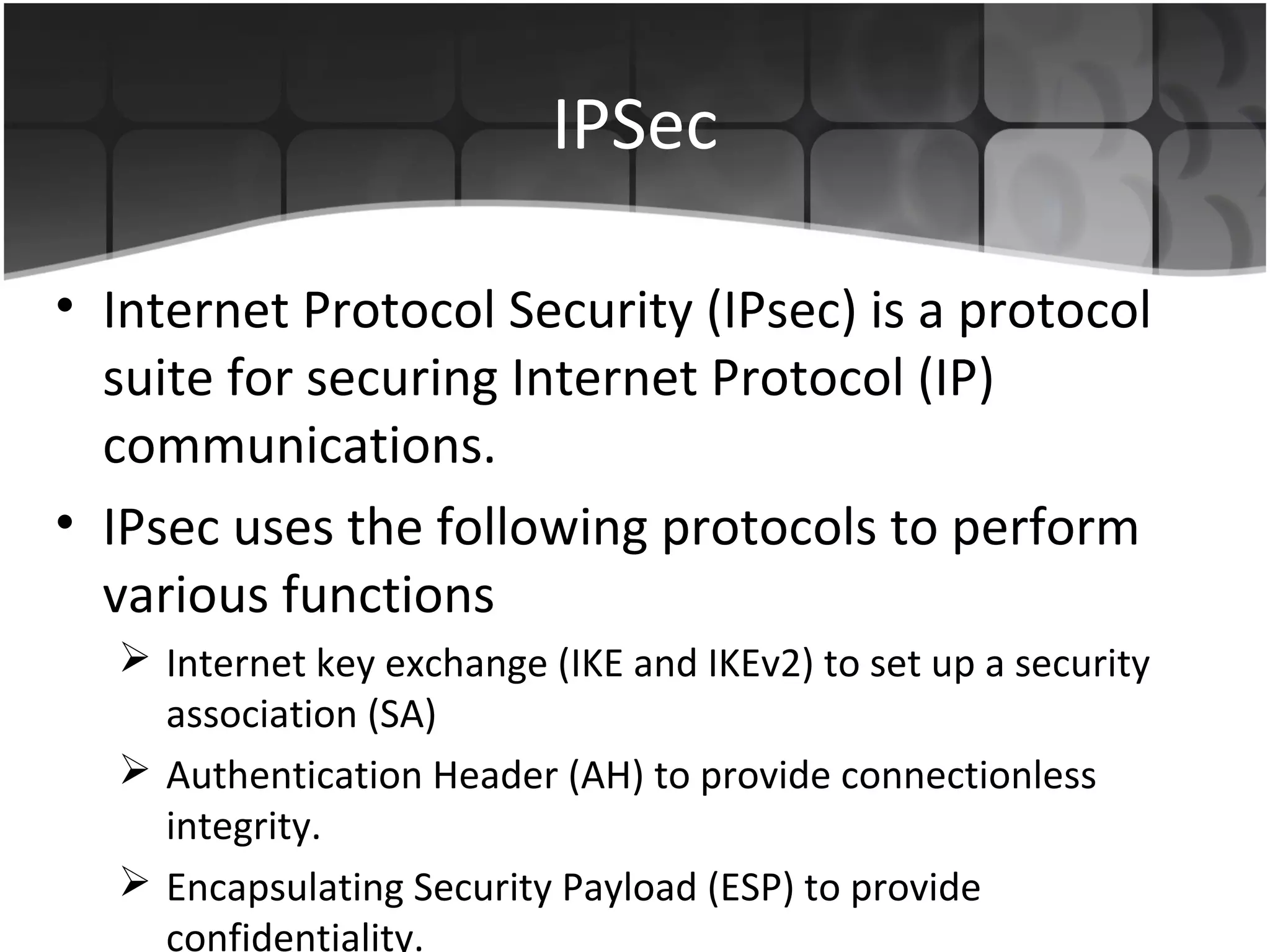 IPSec

• Internet Protocol Security (IPsec) is a protocol suite for securing Internet Protocol (IP) communications.

• IPsec uses the following protocols to perform various functions

➢ Internet key exchange (IKE and IKEv2) to set up a security association (SA)

➢ Authentication Header (AH) to provide connectionless integrity.

➢ Encapsulating Security Payload (ESP) to provide confidentiality.